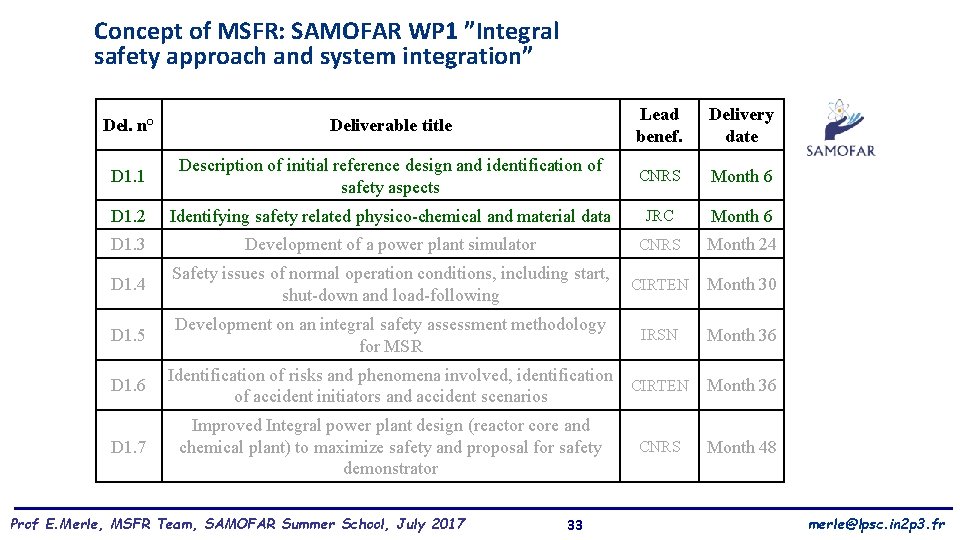 Concept of MSFR: SAMOFAR WP1 ”Integral safety approach and system integration”

| Del. n° | Deliverable title | Lead benef. | Delivery date |
|---|---|---|---|
| D1.1 | Description of initial reference design and identification of safety aspects | CNRS | Month 6 |
| D1.2 | Identifying safety related physico-chemical and material data | JRC | Month 6 |
| D1.3 | Development of a power plant simulator | CNRS | Month 24 |
| D1.4 | Safety issues of normal operation conditions, including start, shut-down and load-following | CIRTEN | Month 30 |
| D1.5 | Development on an integral safety assessment methodology for MSR | IRSN | Month 36 |
| D1.6 | Identification of risks and phenomena involved, identification of accident initiators and accident scenarios | CIRTEN | Month 36 |
| D1.7 | Improved Integral power plant design (reactor core and chemical plant) to maximize safety and proposal for safety demonstrator | CNRS | Month 48 |

SAMOFAR

Prof E.Merle, MSFR Team, SAMOFAR Summer School, July 2017 33 merle@lpsc.in2p3.fr